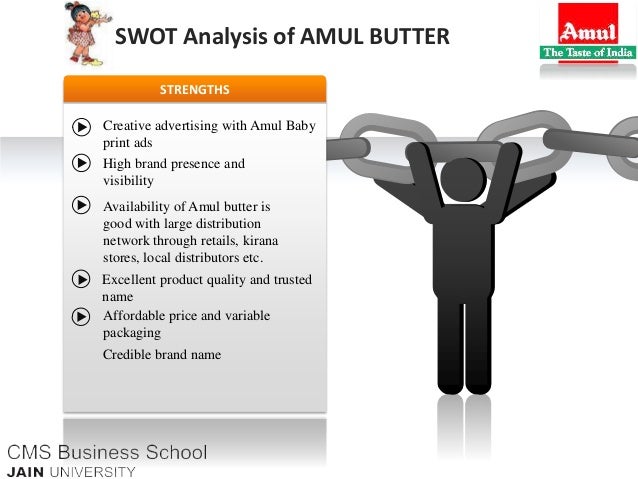 SWOT Analysis of AMUL BUTTER

Amul
The Taste of India

STRENGTHS

Creative advertising with Amul Baby print ads

High brand presence and visibility

Availability of Amul butter is good with large distribution network through retails, kirana stores, local distributors etc.

Excellent product quality and trusted name

Affordable price and variable packaging

Credible brand name

CMS Business School
JAIN UNIVERSITY